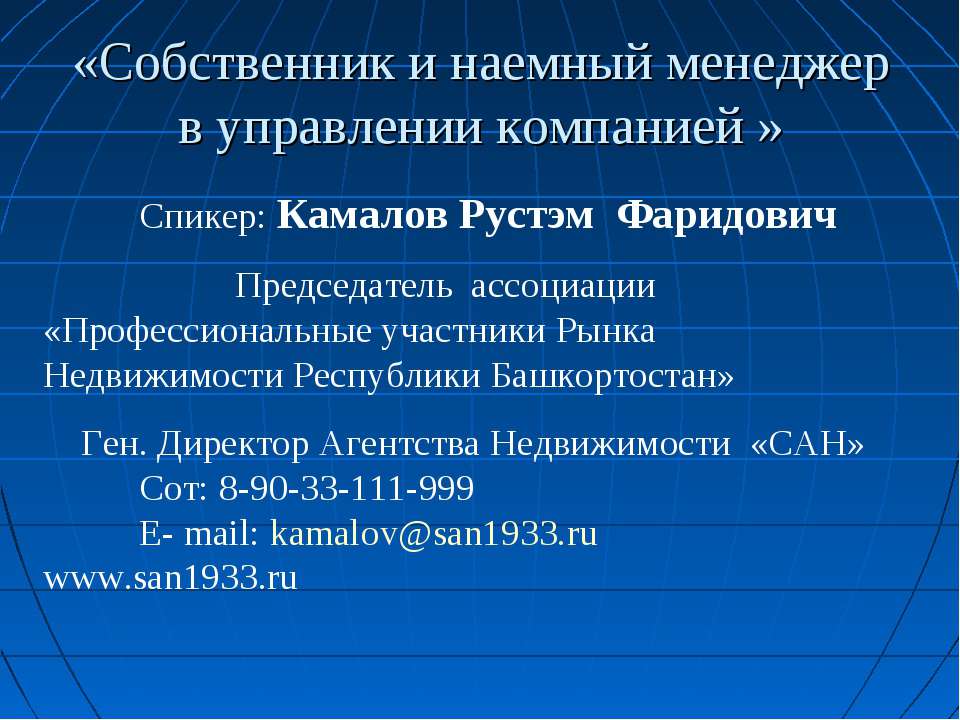 «Собственник и наемный менеджер в управлении компанией »

Спикер: Камалов Рустэм Фаридович

Председатель ассоциации «Профессиональные участники Рынка Недвижимости Республики Башкортостан»

Ген. Директор Агентства Недвижимости «САН»
Сот: 8-90-33-111-999
E- mail: kamalov@san1933.ru
www.san1933.ru